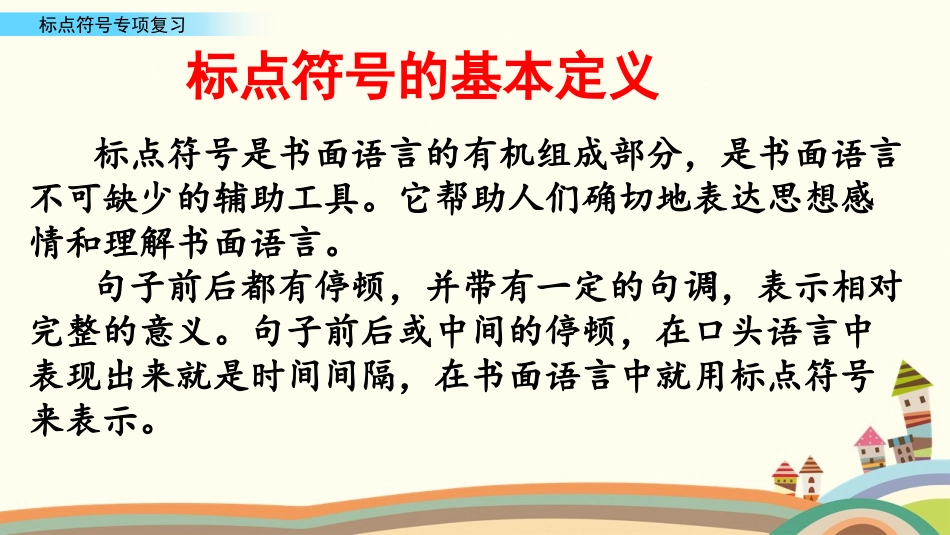 标点符号专项复习

标点符号的基本定义

标点符号是书面语言的有机组成部分，是书面语言不可缺少的辅助工具。它帮助人们确切地表达思想感情和理解书面语言。

句子前后都有停顿，并带有一定的句调，表示相对完整的意义。句子前后或中间的停顿，在口头语言中表现出来就是时间间隔，在书面语言中就用标点符号来表示。